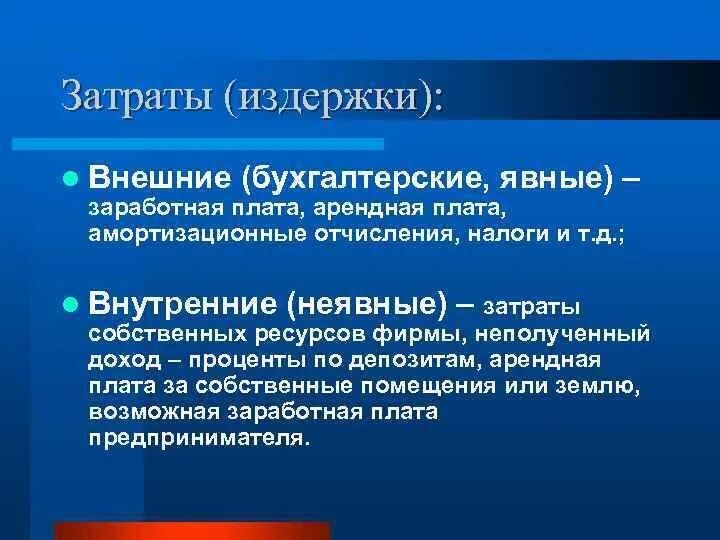 Затраты (издержки):

Внешние (бухгалтерские, явные) – заработная плата, арендная плата, амортизационные отчисления, налоги и т.д.;

Внутренние (неявные) – затраты собственных ресурсов фирмы, неполученный доход – проценты по депозитам, арендная плата за собственные помещения или землю, возможная заработная плата предпринимателя.